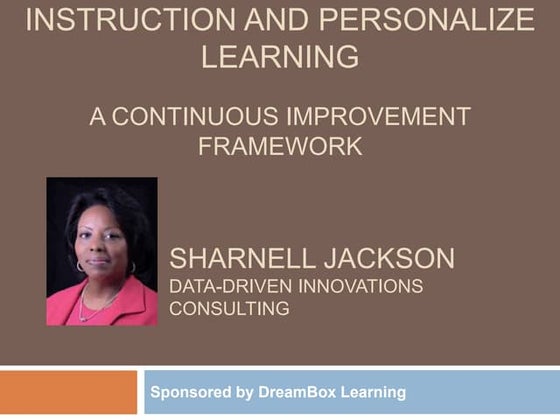 INSTRUCTION AND PERSONALIZE LEARNING

A CONTINUOUS IMPROVEMENT FRAMEWORK

SHARNELL JACKSON
DATA-DRIVEN INNOVATIONS CONSULTING

Sponsored by DreamBox Learning